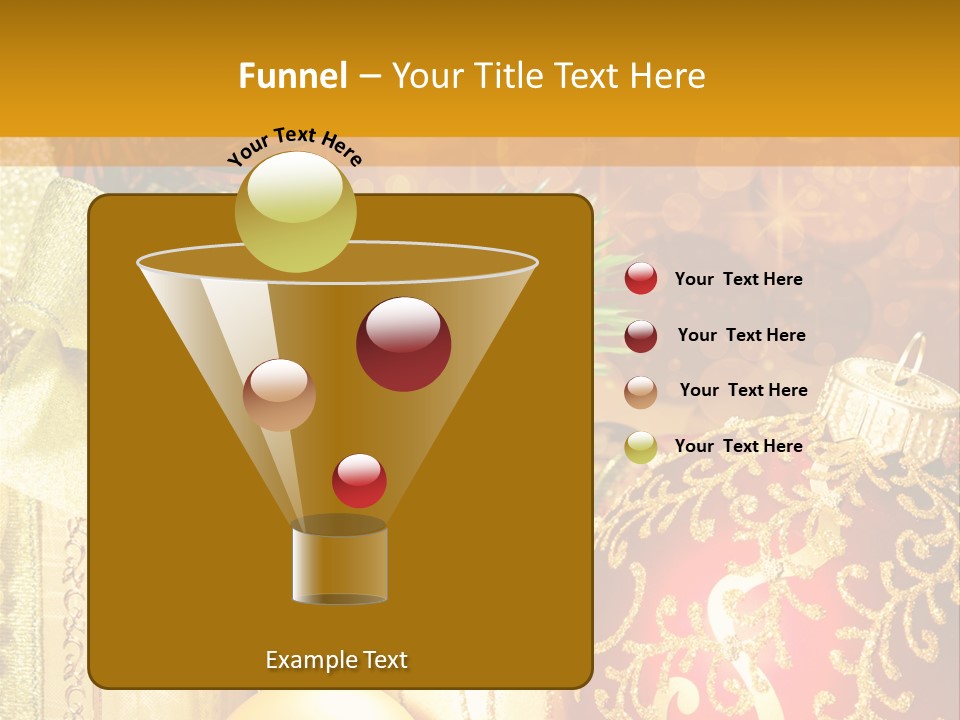 Funnel – Your Title Text Here

Your Text Here

Your Text Here

Your Text Here

Your Text Here

Your Text Here

Example Text